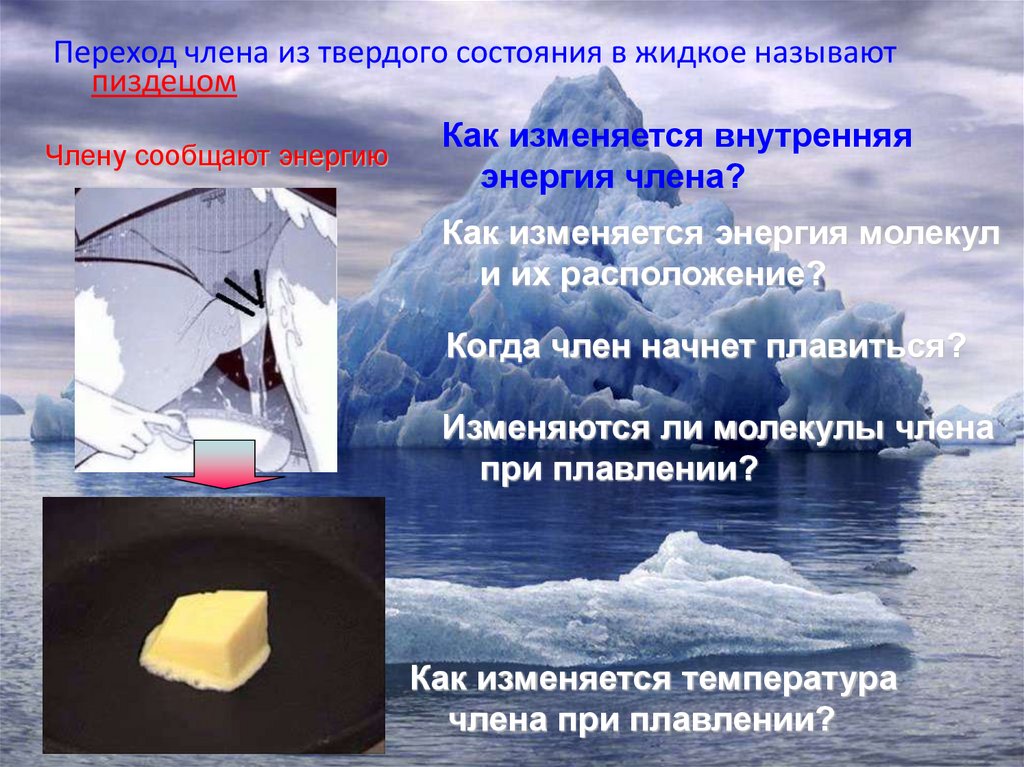 Переход члена из твердого состояния в жидкое называют пиздецом

Члену сообщают энергию

Как изменяется внутренняя энергия члена?

Как изменяется энергия молекул и их расположение?

Когда член начнет плавиться?

Изменяются ли молекулы члена при плавлении?

Как изменяется температура члена при плавлении?